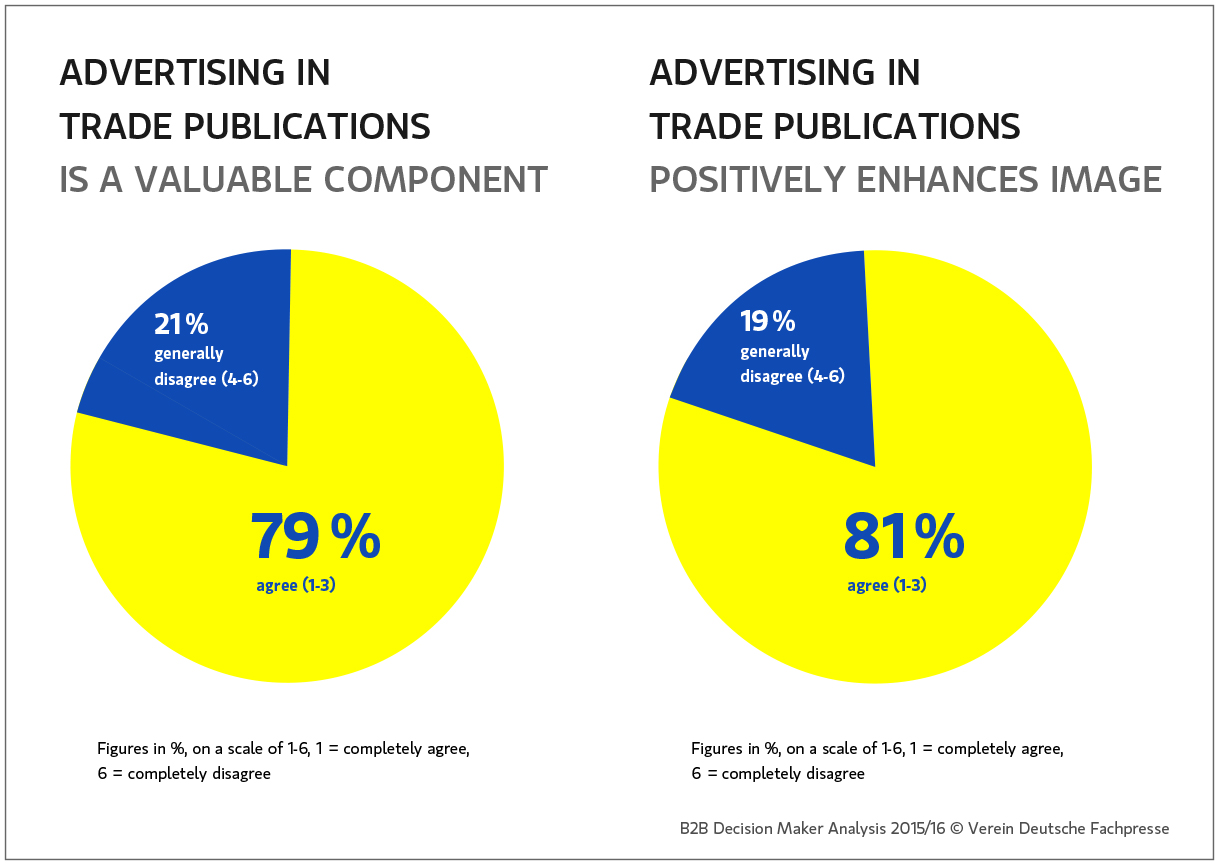 ADVERTISING IN
TRADE PUBLICATIONS
IS A VALUABLE COMPONENT

21 %
generally disagree (4-6)

79 %
agree (1-3)

Figures in %, on a scale of 1-6, 1 = completely agree, 6 = completely disagree

ADVERTISING IN
TRADE PUBLICATIONS
POSITIVELY ENHANCES IMAGE

19 %
generally disagree (4-6)

81 %
agree (1-3)

Figures in %, on a scale of 1-6, 1 = completely agree, 6 = completely disagree

B2B Decision Maker Analysis 2015/16 © Verein Deutsche Fachpresse